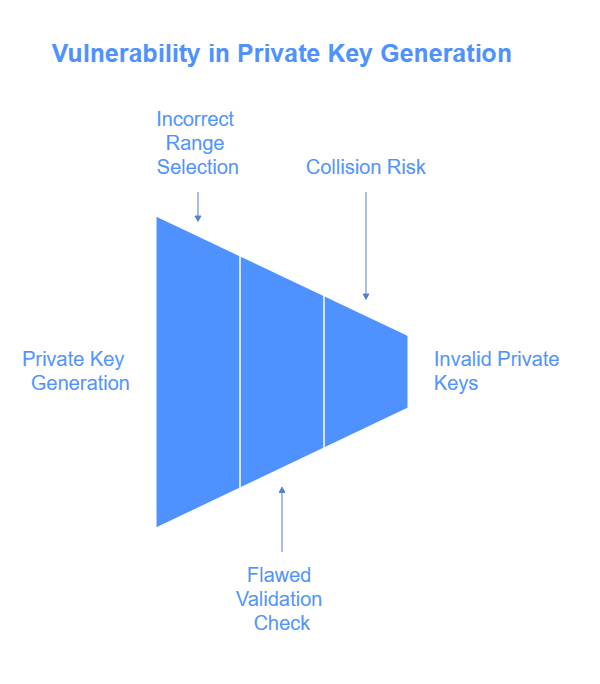 Vulnerability in Private Key Generation

Incorrect Range Selection

Collision Risk

Private Key Generation

Invalid Private Keys

Flawed Validation Check